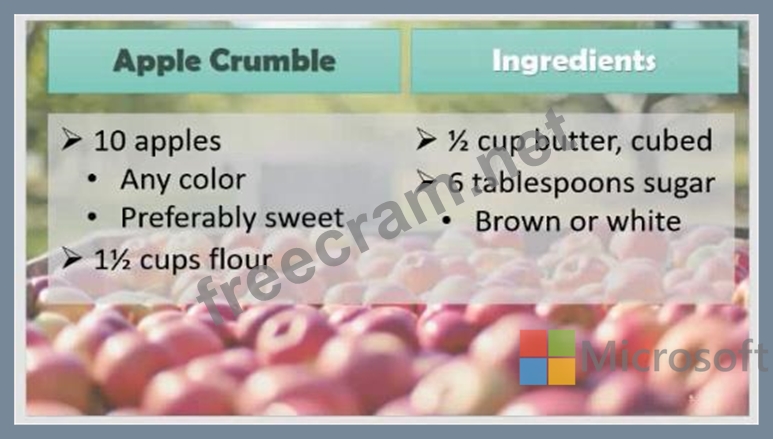 Apple Crumble

Ingredients

➢ 10 apples
• Any color
• Preferably sweet
➢ 1½ cups flour

➢ ½ cup butter, cubed
➢ 6 tablespoons sugar
• Brown or white

freecram.net

Microsoft